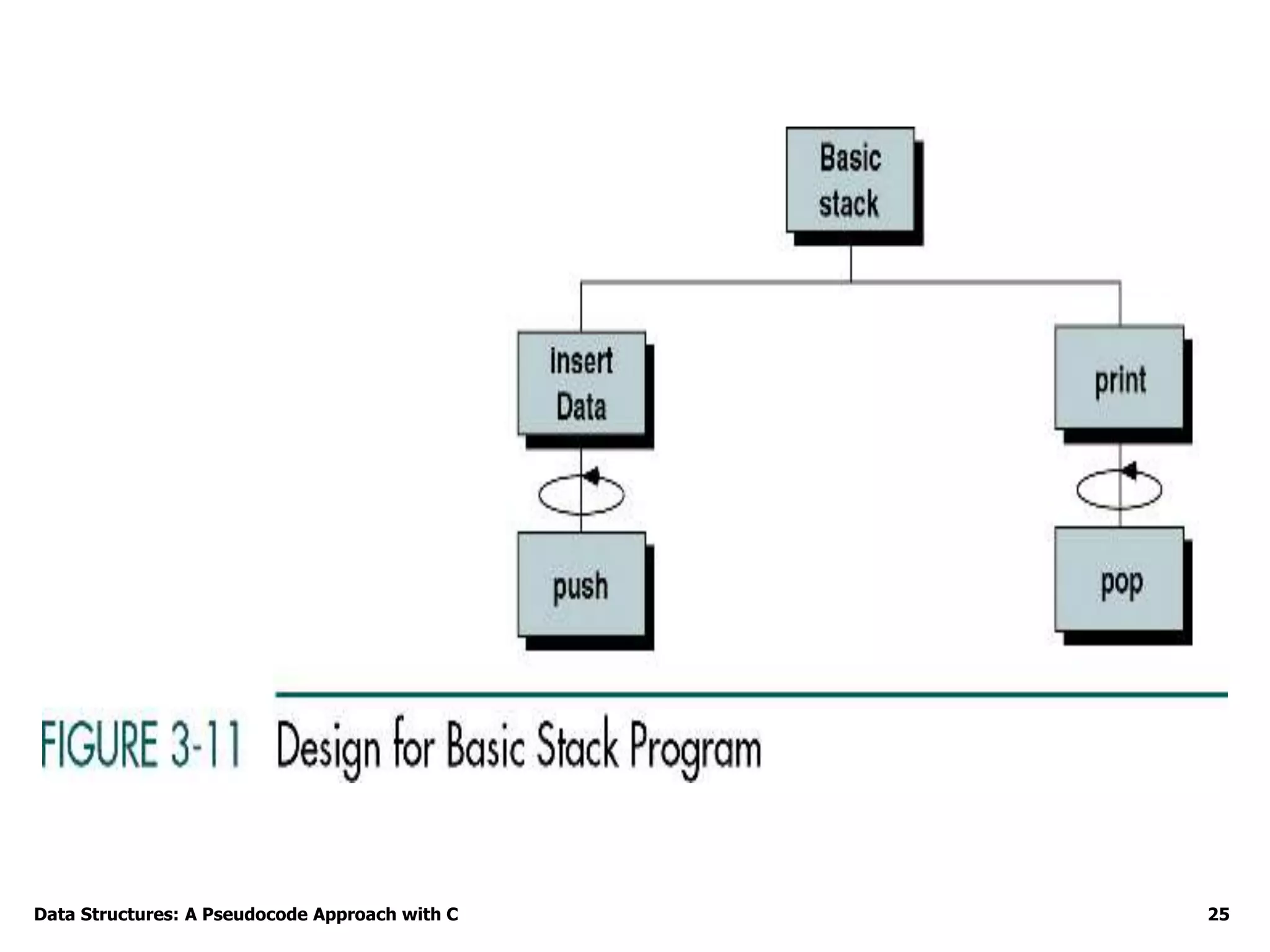 Basic stack

insert Data

print

push

pop

FIGURE 3-11 Design for Basic Stack Program

Data Structures: A Pseudocode Approach with C

25